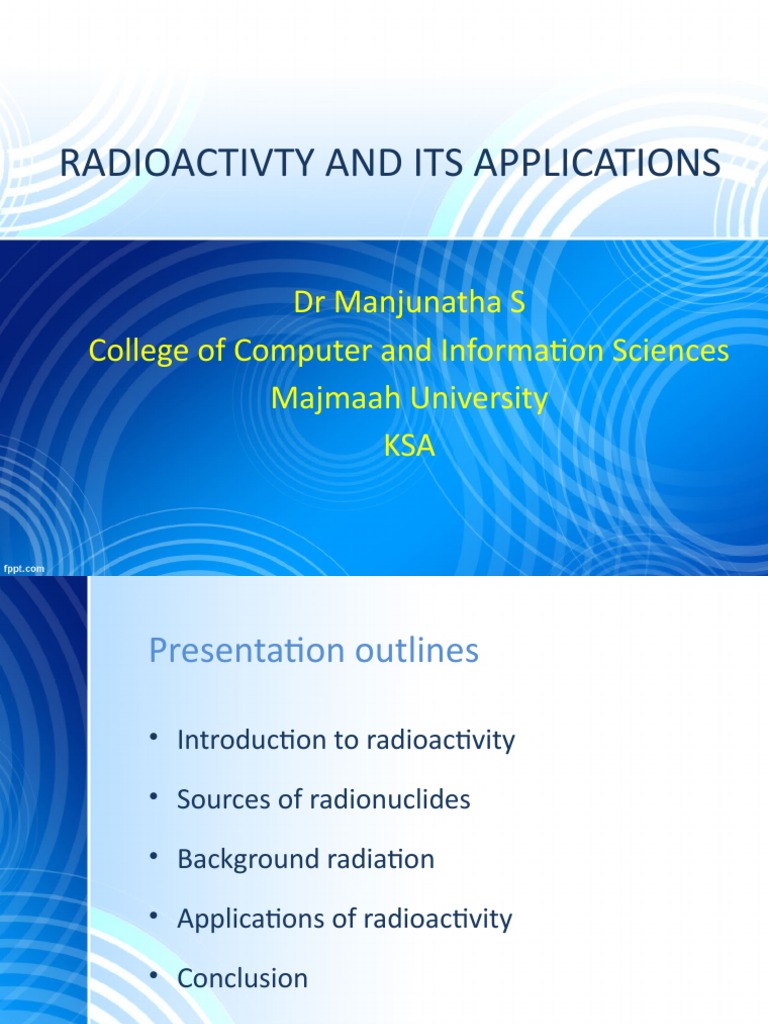 RADIOACTIVTY AND ITS APPLICATIONS

Dr Manjunatha S
College of Computer and Information Sciences
Majmaah University
KSA

fppt.com

Presentation outlines

• Introduction to radioactivity
• Sources of radionuclides
• Background radiation
• Applications of radioactivity
• Conclusion